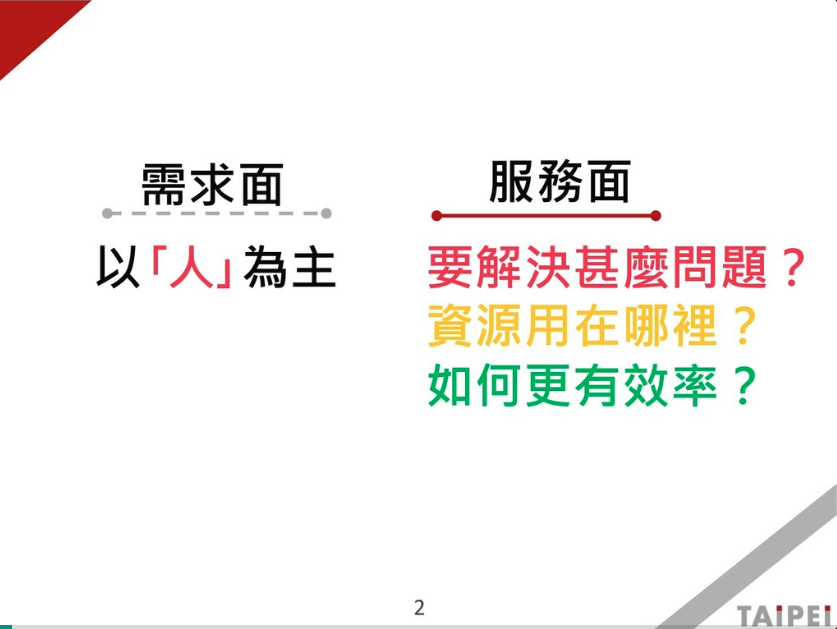 需求面

以「人」為主

服務面

要解決甚麼問題？
資源用在哪裡？
如何更有效率？

2

TAIPEI